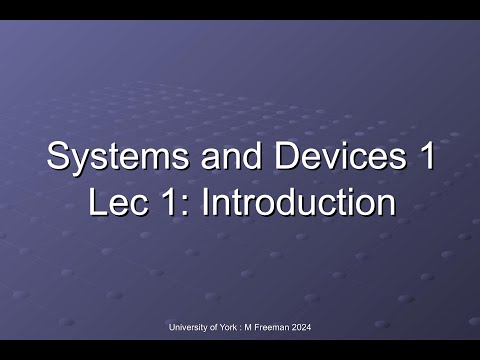 Systems and Devices 1
Lec 1: Introduction

University of York : M Freeman 2024